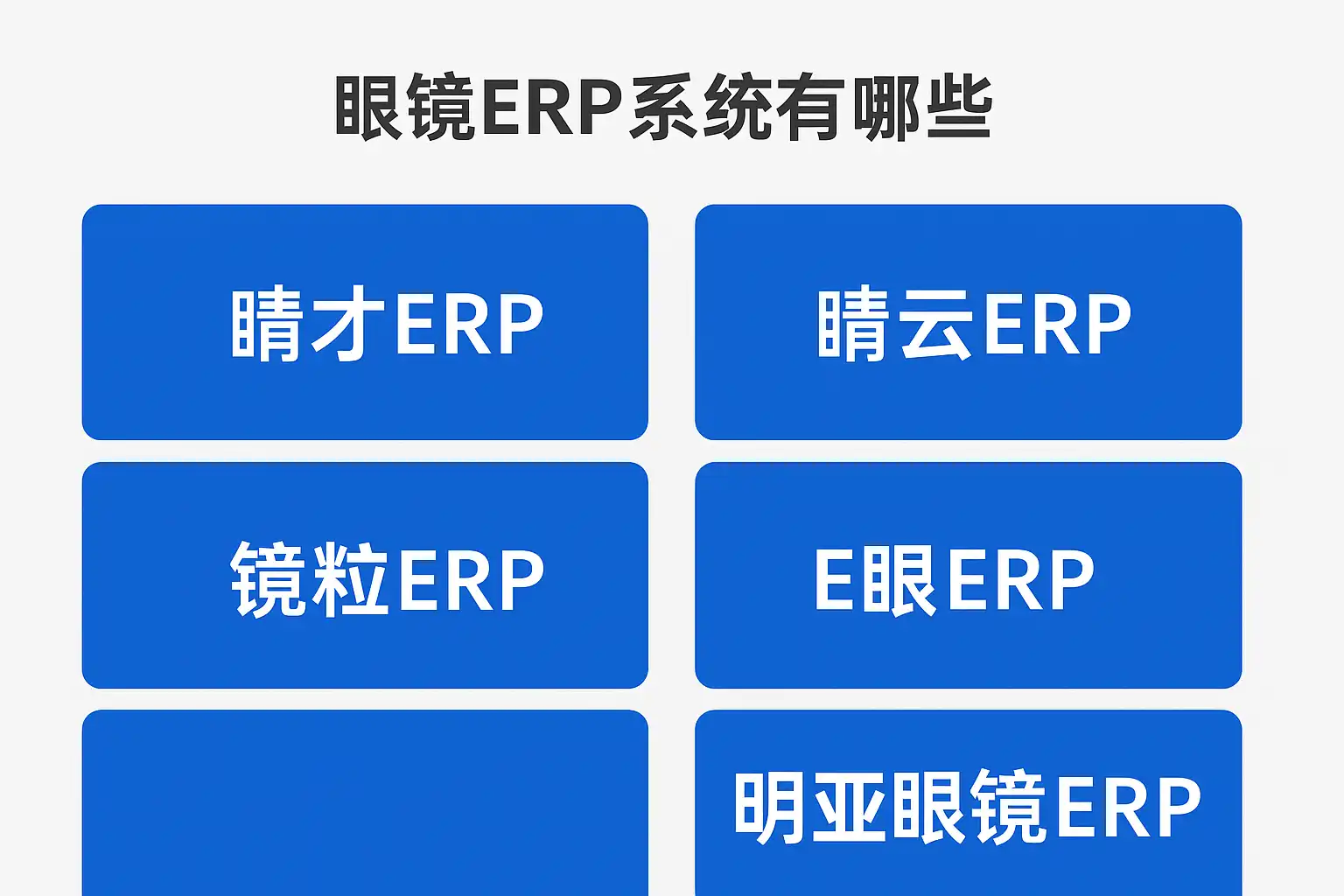 眼镜ERP系统有哪些

睛才ERP

睛云ERP

镜粒ERP

E眼ERP

明亚眼镜ERP